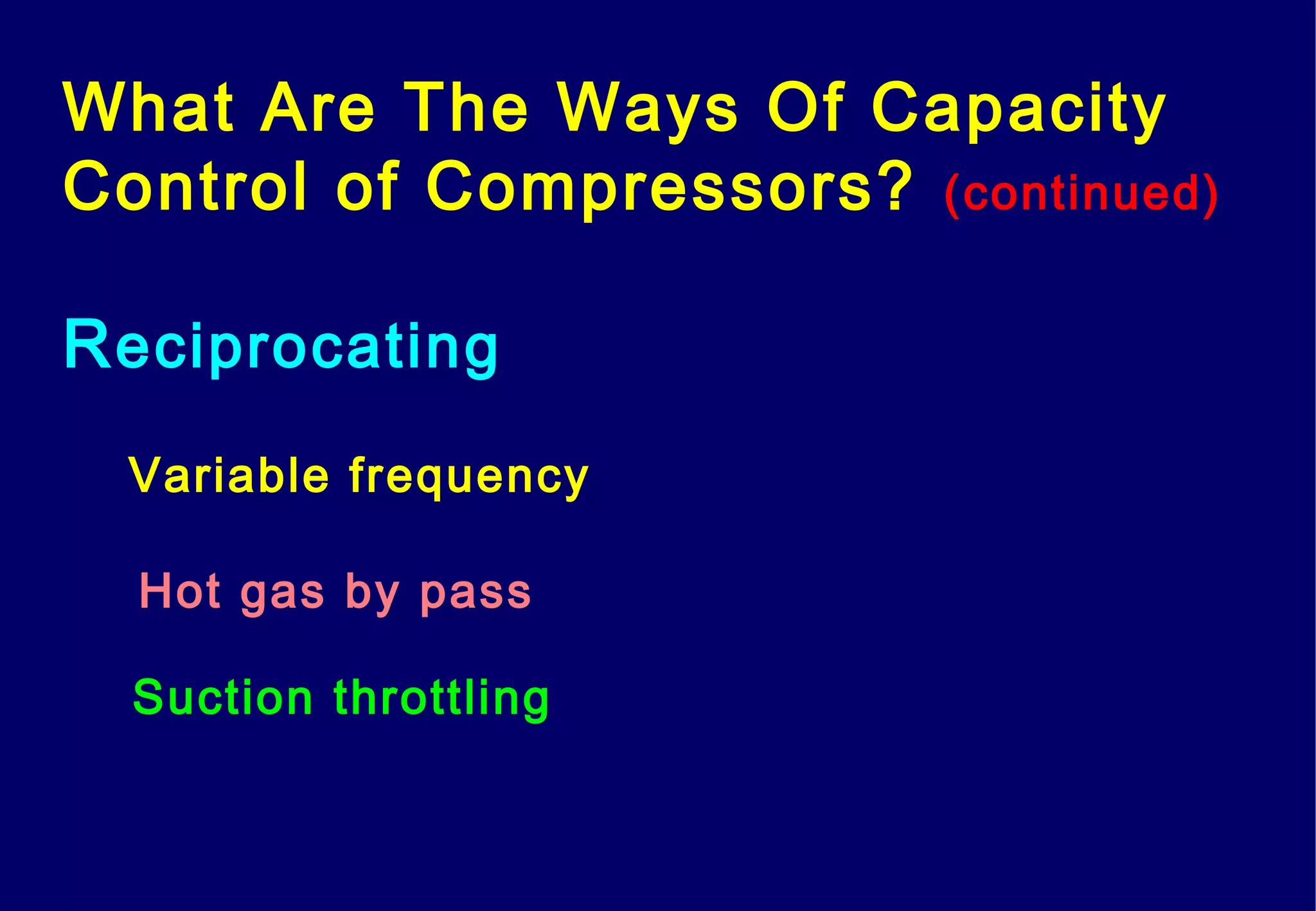 What Are The Ways Of Capacity Control of Compressors? (continued)

Reciprocating

Variable frequency

Hot gas by pass

Suction throttling